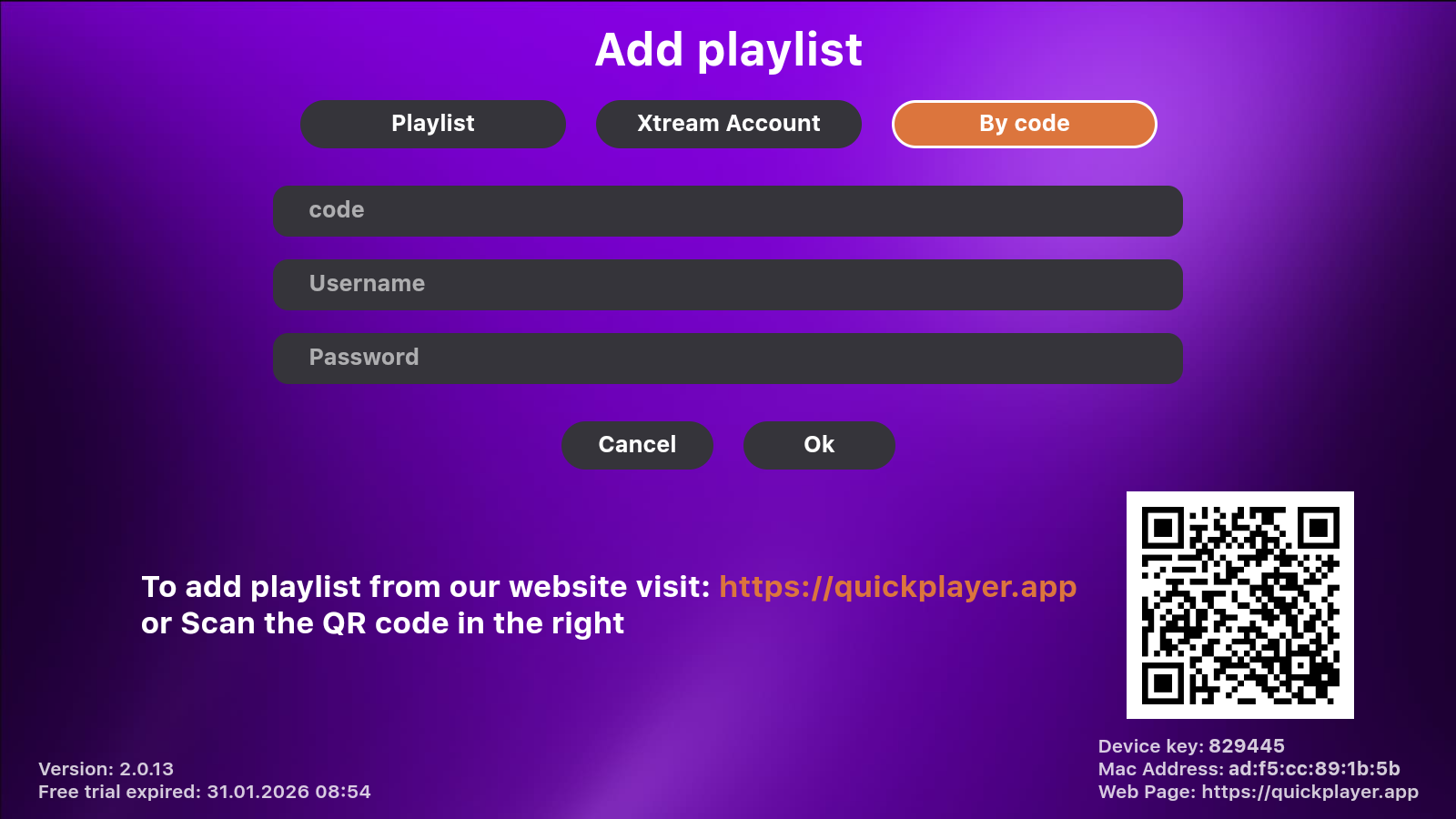 Add playlist

Playlist

Xtream Account

By code

code

Username

Password

Cancel

Ok

To add playlist from our website visit: https://quickplayer.app
or Scan the QR code in the right

Version: 2.0.13
Free trial expired: 31.01.2026 08:54

Device key: 829445
Mac Address: ad:f5:cc:89:1b:5b
Web Page: https://quickplayer.app